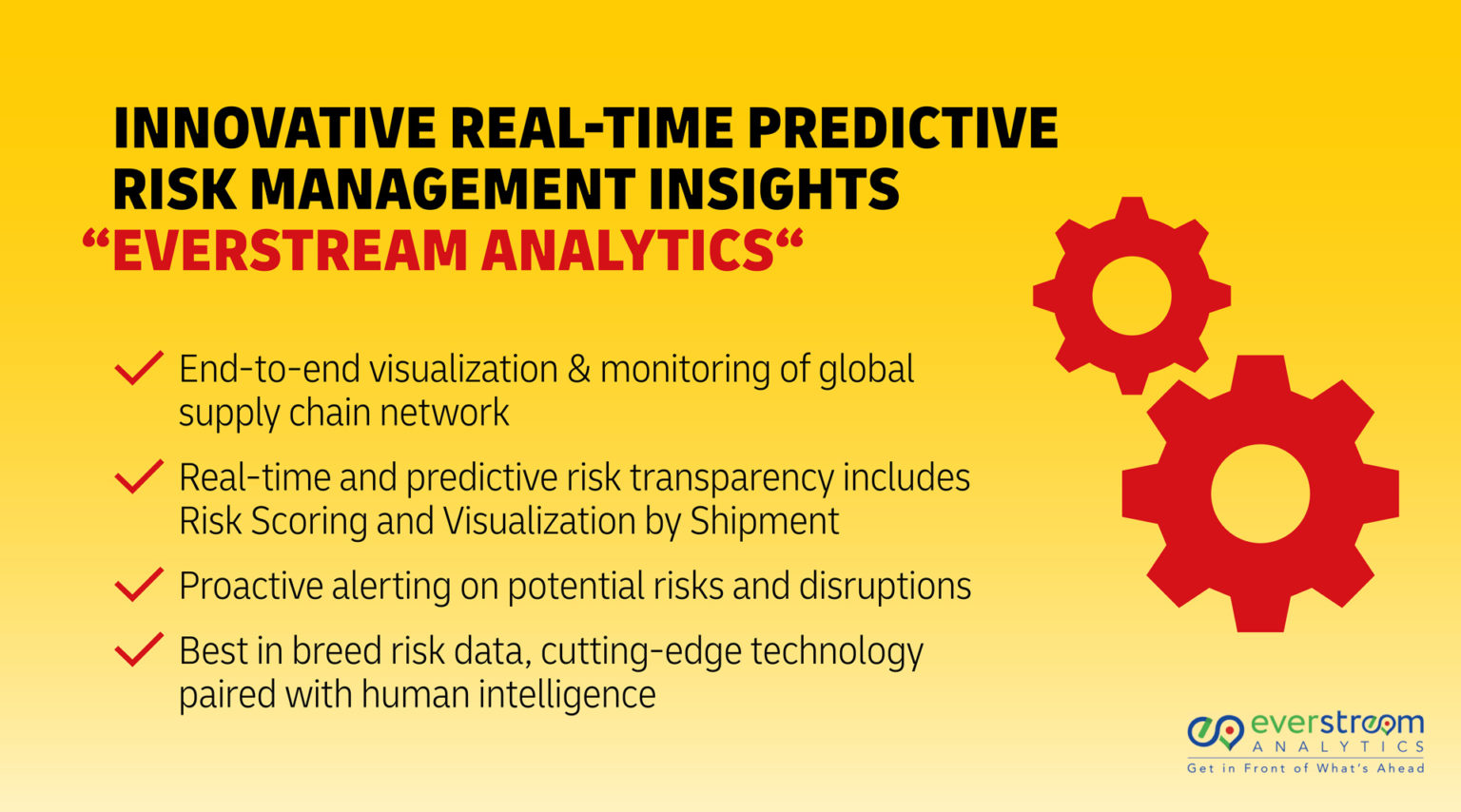 INNOVATIVE REAL-TIME PREDICTIVE RISK MANAGEMENT INSIGHTS
“EVERSTREAM ANALYTICS“

End-to-end visualization & monitoring of global supply chain network

Real-time and predictive risk transparency includes Risk Scoring and Visualization by Shipment

Proactive alerting on potential risks and disruptions

Best in breed risk data, cutting-edge technology paired with human intelligence

everstream
ANALYTICS
Get in Front of What's Ahead